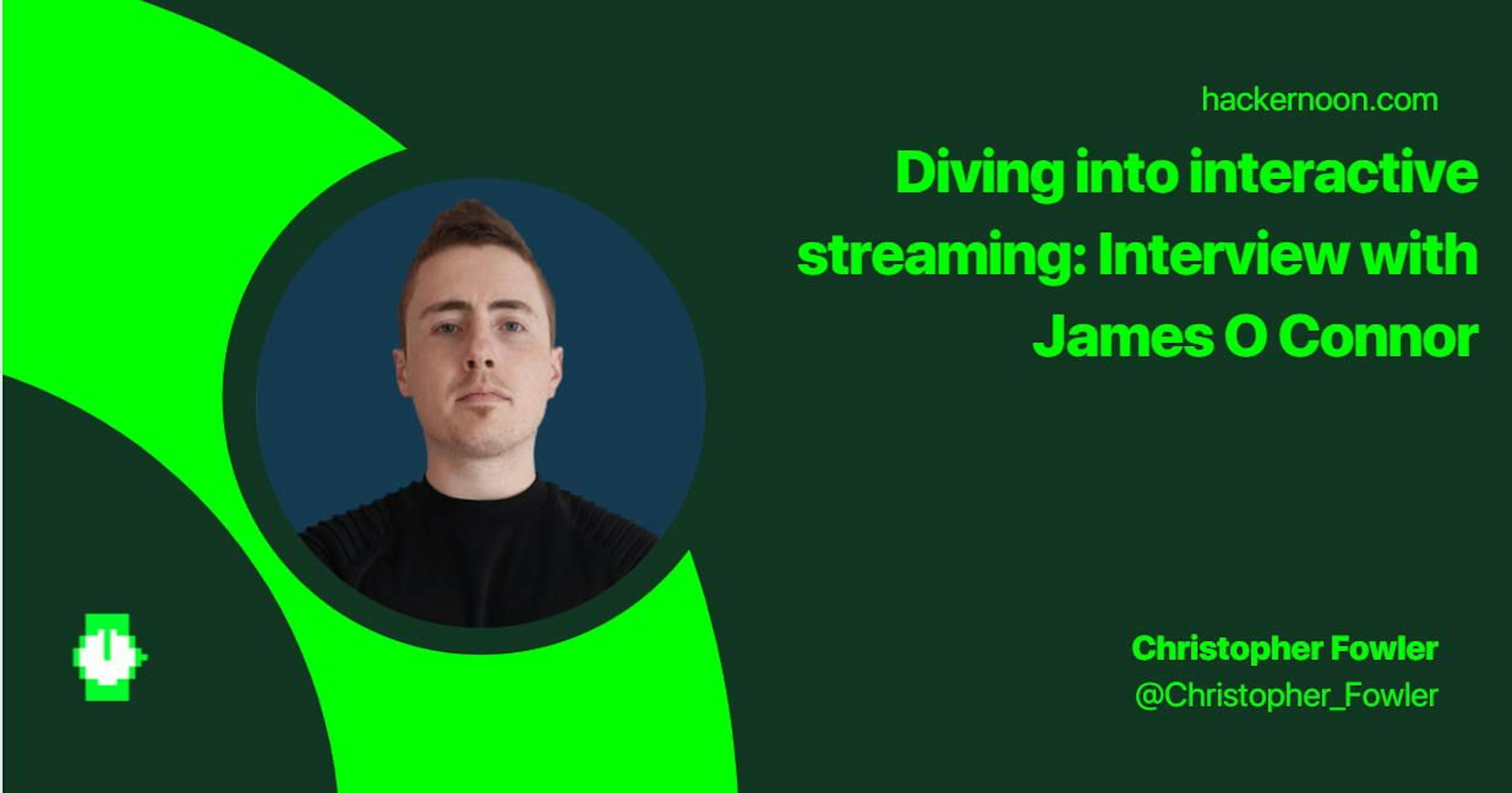 hackernoon.com

Diving into interactive streaming: Interview with James O Connor

Christopher Fowler
@Christopher_Fowler